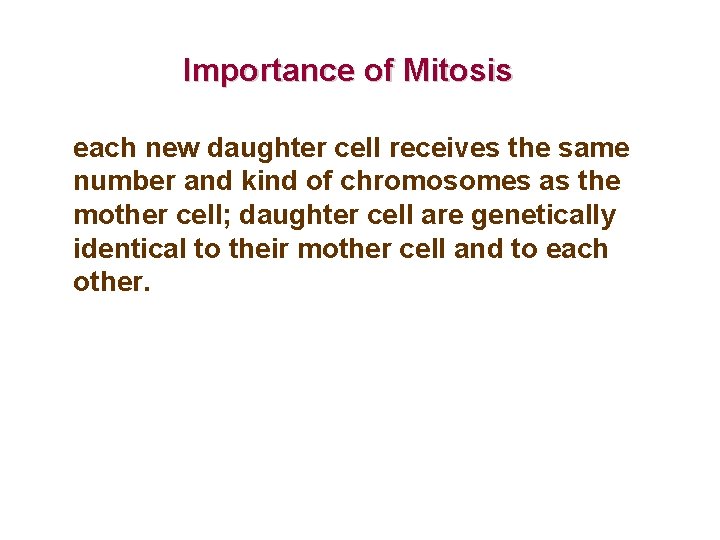 Importance of Mitosis

each new daughter cell receives the same number and kind of chromosomes as the mother cell; daughter cell are genetically identical to their mother cell and to each other.